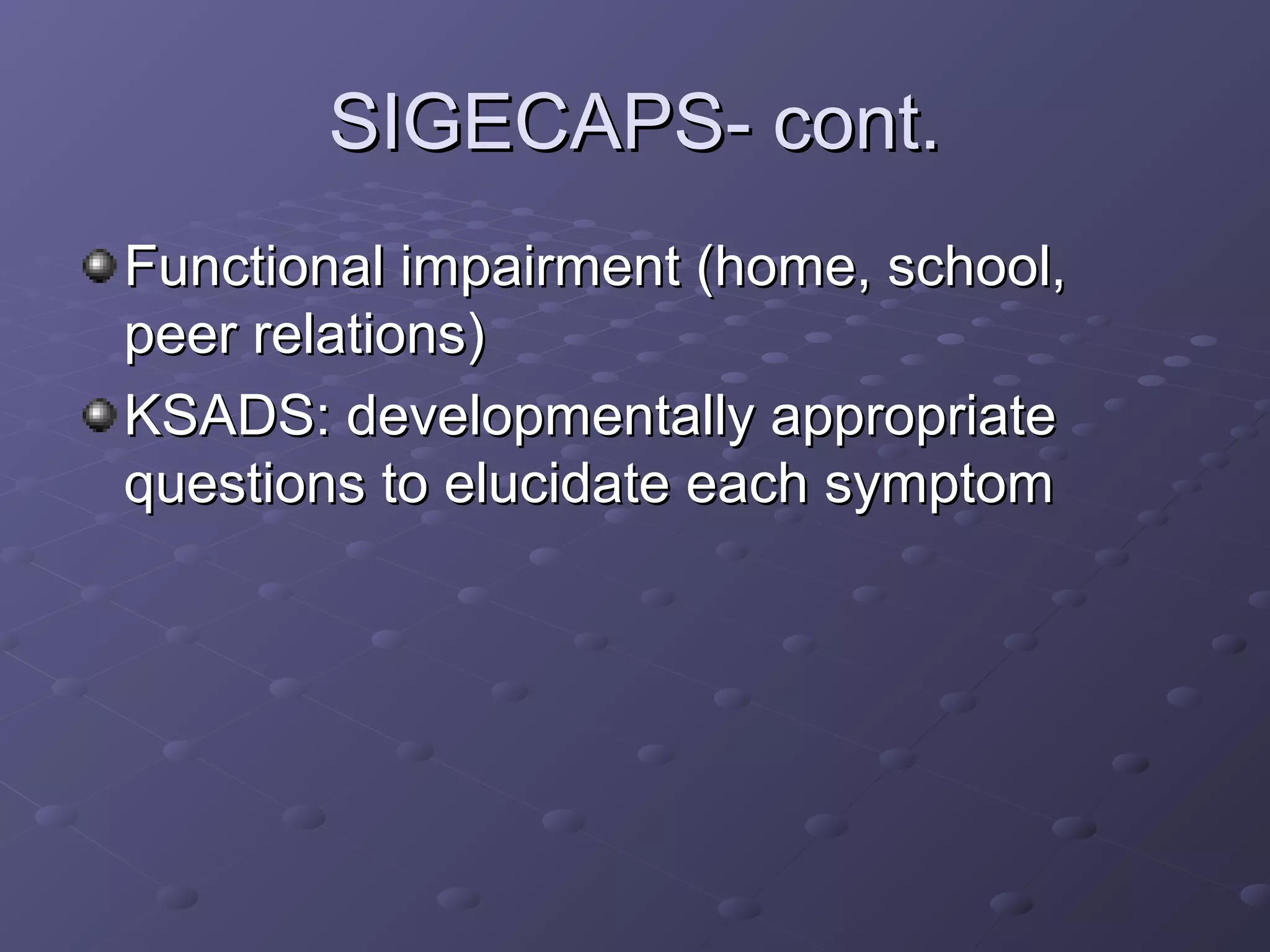 SIGECAPS- cont.

Functional impairment (home, school, peer relations)

KSADS: developmentally appropriate questions to elucidate each symptom